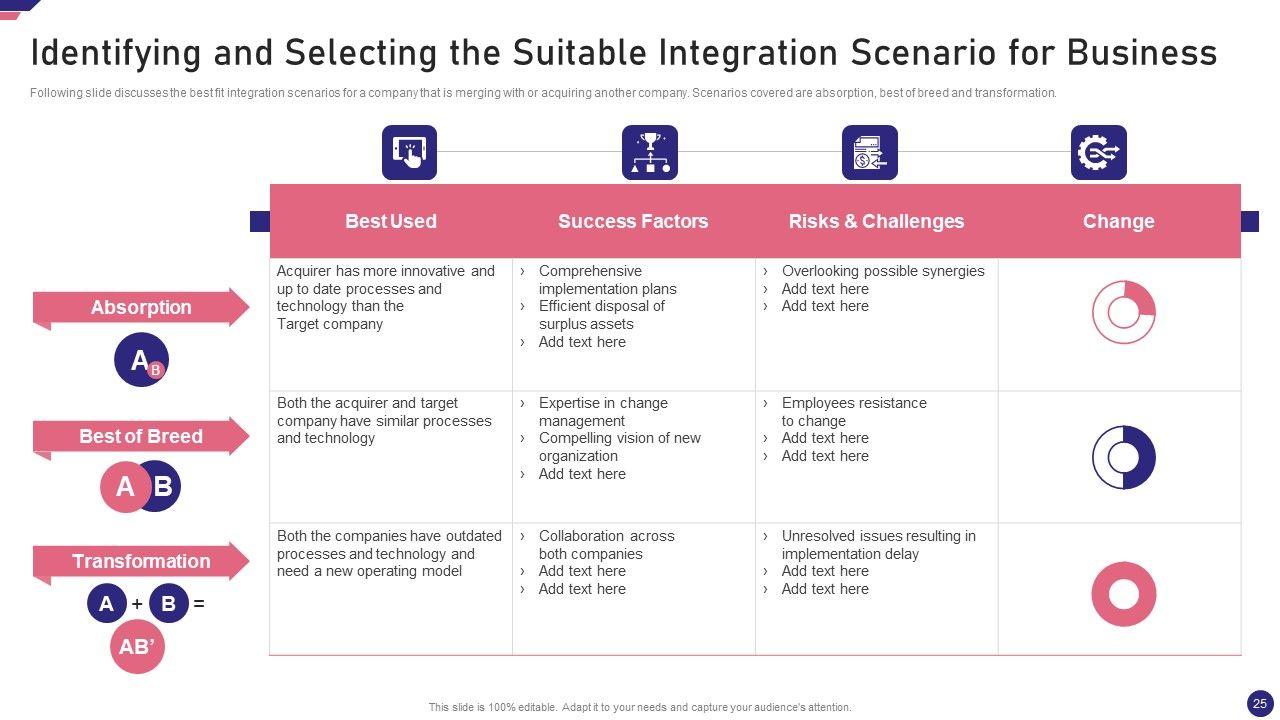 Identifying and Selecting the Suitable Integration Scenario for Business

Following slide discusses the best fit integration scenarios for a company that is merging with or acquiring another company. Scenarios covered are absorption, best of breed and transformation.

| | Best Used | Success Factors | Risks & Challenges | Change |
|---|---|---|---|---|
| Absorption A B | Acquirer has more innovative and up to date processes and technology than the Target company | › Comprehensive implementation plans › Efficient disposal of surplus assets › Add text here | › Overlooking possible synergies › Add text here › Add text here | |
| Best of Breed A B | Both the acquirer and target company have similar processes and technology | › Expertise in change management › Compelling vision of new organization › Add text here | › Employees resistance to change › Add text here › Add text here | |
| Transformation A + B = AB' | Both the companies have outdated processes and technology and need a new operating model | › Collaboration across both companies › Add text here › Add text here | › Unresolved issues resulting in implementation delay › Add text here › Add text here | |

This slide is 100% editable. Adapt it to your needs and capture your audience's attention.

25